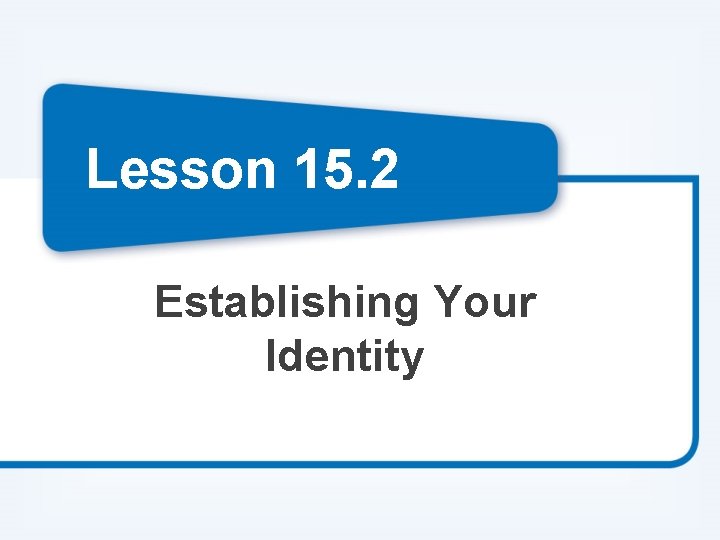 Lesson 15.2

Establishing Your Identity